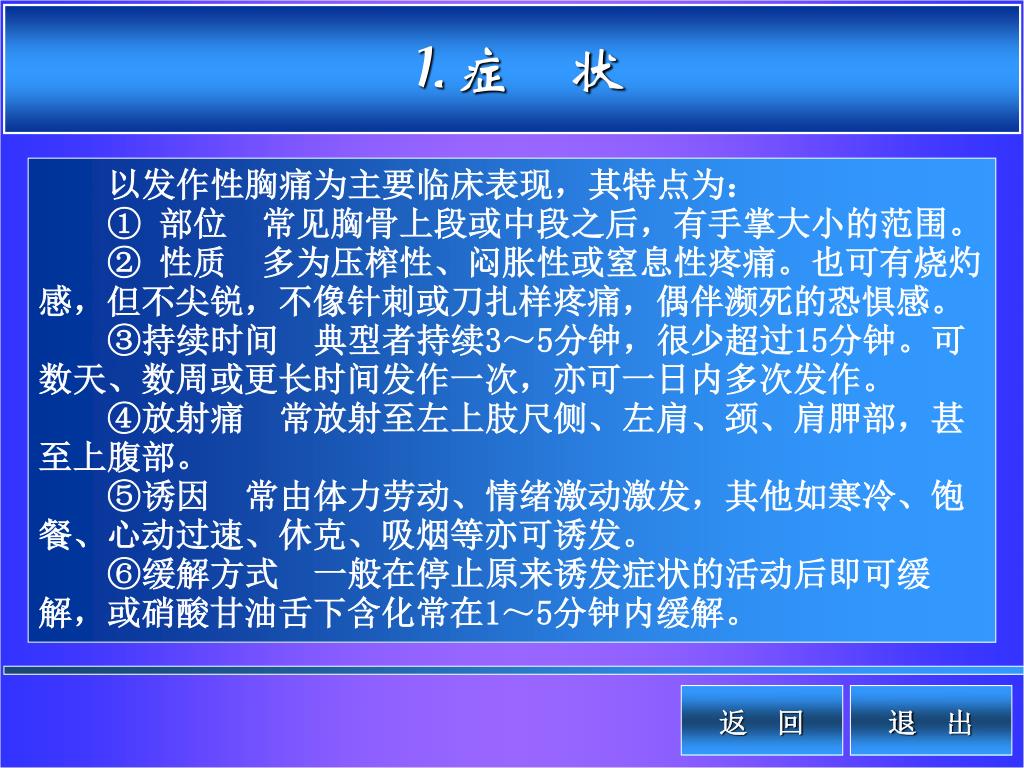 1. 症　状

以发作性胸痛为主要临床表现，其特点为：

① 部位　常见胸骨上段或中段之后，有手掌大小的范围。

② 性质　多为压榨性、闷胀性或窒息性疼痛。也可有烧灼感，但不尖锐，不像针刺或刀扎样疼痛，偶伴濒死的恐惧感。

③持续时间　典型者持续3～5分钟，很少超过15分钟。可数天、数周或更长时间发作一次，亦可一日内多次发作。

④放射痛　常放射至左上肢尺侧、左肩、颈、肩胛部，甚至上腹部。

⑤诱因　常由体力劳动、情绪激动激发，其他如寒冷、饱餐、心动过速、休克、吸烟等亦可诱发。

⑥缓解方式　一般在停止原来诱发症状的活动后即可缓解，或硝酸甘油舌下含化常在1～5分钟内缓解。

返　回

退　出